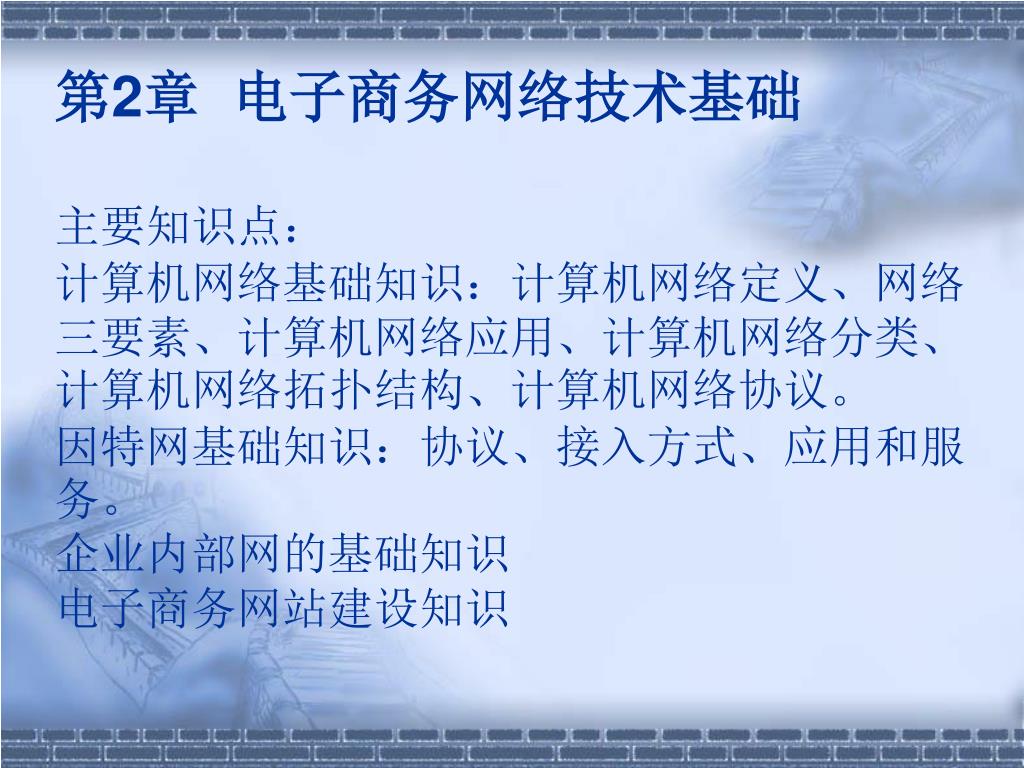 第2章 电子商务网络技术基础

主要知识点：
计算机网络基础知识：计算机网络定义、网络三要素、计算机网络应用、计算机网络分类、计算机网络拓扑结构、计算机网络协议。
因特网基础知识：协议、接入方式、应用和服务。
企业内部网的基础知识
电子商务网站建设知识